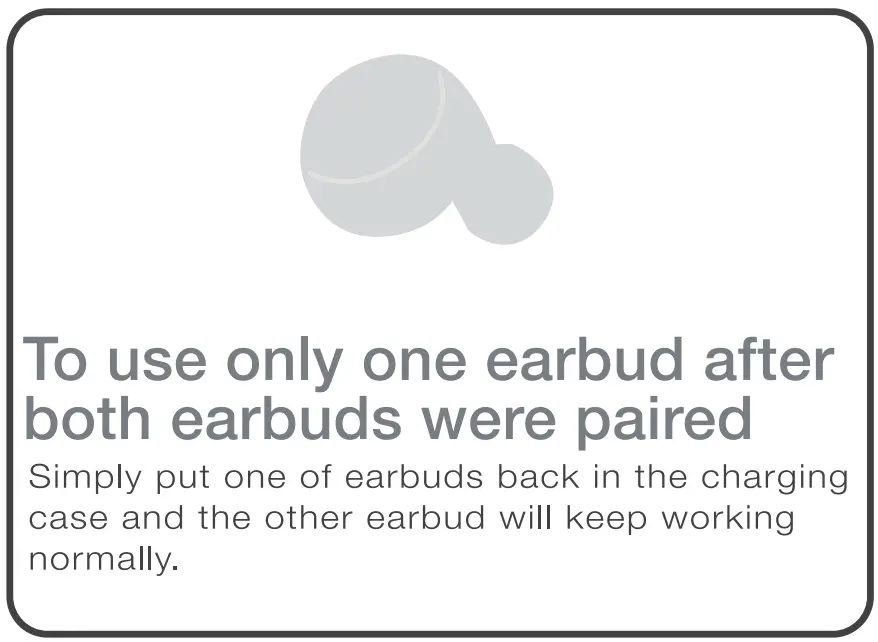 To use only one earbud after both earbuds were paired

Simply put one of earbuds back in the charging case and the other earbud will keep working normally.